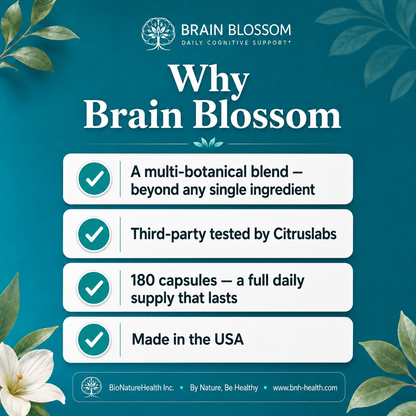 BRAIN BLOSSOM
DAILY COGNITIVE SUPPORT*

Why Brain Blossom

A multi-botanical blend — beyond any single ingredient

Third-party tested by Citruslabs

180 capsules — a full daily supply that lasts

Made in the USA

BioNatureHealth Inc. • By Nature, Be Healthy • www.bnh-health.com